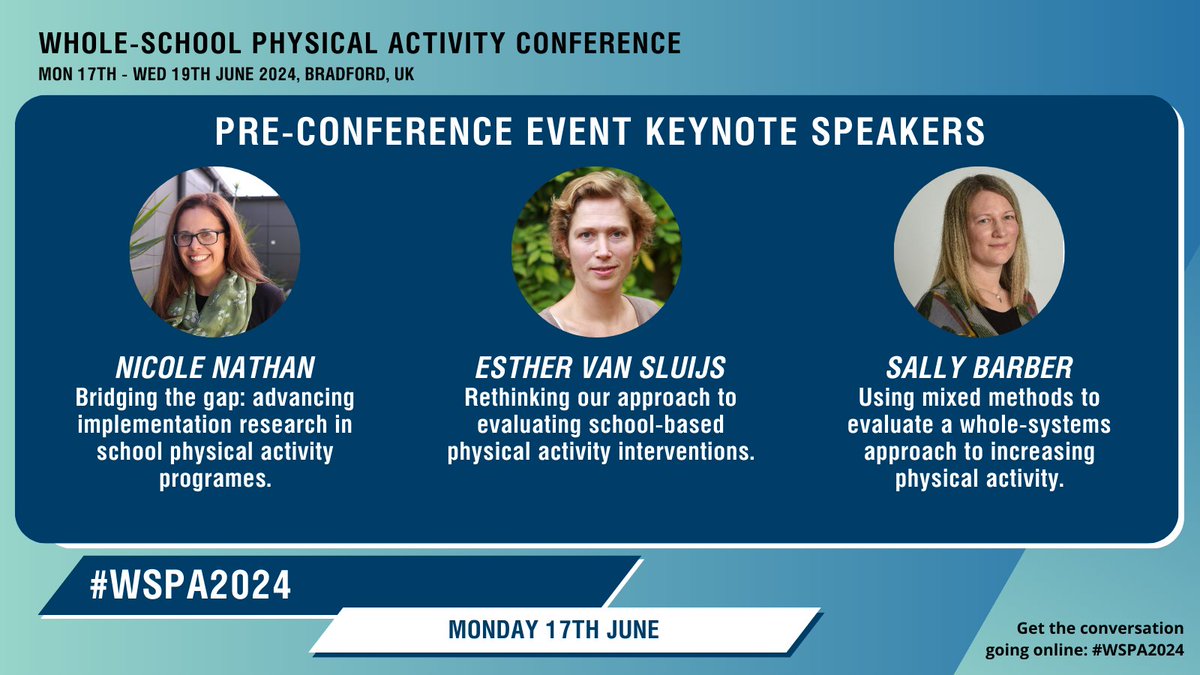 WHOLE-SCHOOL PHYSICAL ACTIVITY CONFERENCE
MON 17TH - WED 19TH JUNE 2024, BRADFORD, UK

PRE-CONFERENCE EVENT KEYNOTE SPEAKERS

NICOLE NATHAN
Bridging the gap: advancing implementation research in school physical activity programes.

ESTHER VAN SLUIJS
Rethinking our approach to evaluating school-based physical activity interventions.

SALLY BARBER
Using mixed methods to evaluate a whole-systems approach to increasing physical activity.

#WSPA2024

MONDAY 17TH JUNE

Get the conversation going online: #WSPA2024